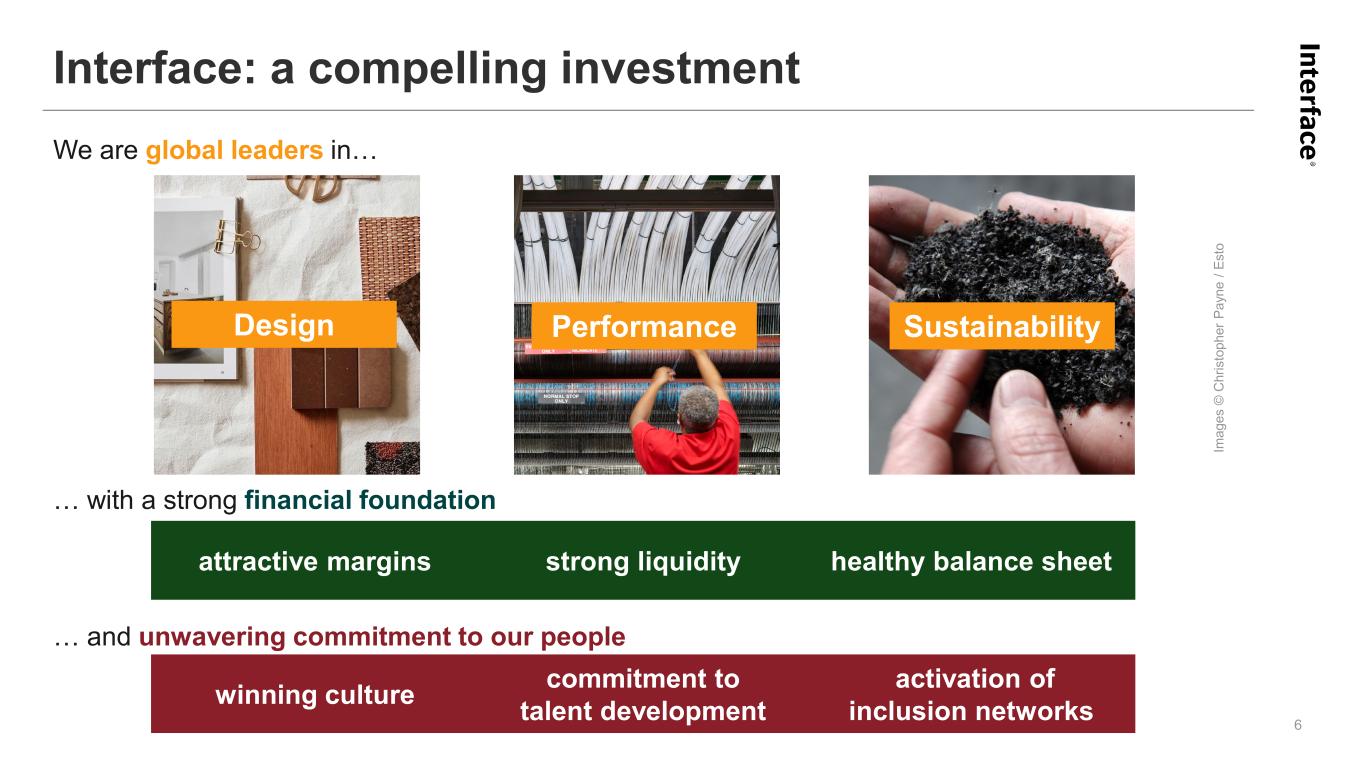 Interface: a compelling investment

Interface®

We are global leaders in…

Design

Performance

NORMAL STOP ONLY

Sustainability

Images © Christopher Payne / Esto

… with a strong financial foundation

attractive margins

strong liquidity

healthy balance sheet

… and unwavering commitment to our people

winning culture

commitment to talent development

activation of inclusion networks

6